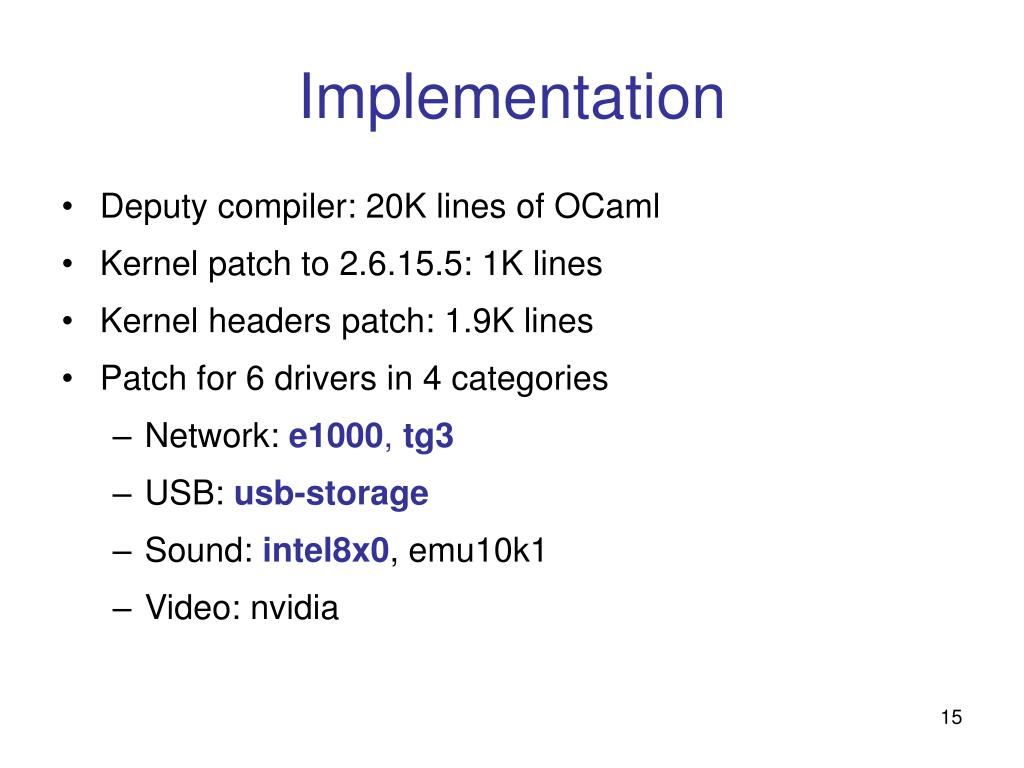 Implementation

• Deputy compiler: 20K lines of OCaml
• Kernel patch to 2.6.15.5: 1K lines
• Kernel headers patch: 1.9K lines
• Patch for 6 drivers in 4 categories
– Network: e1000, tg3
– USB: usb-storage
– Sound: intel8x0, emu10k1
– Video: nvidia

15